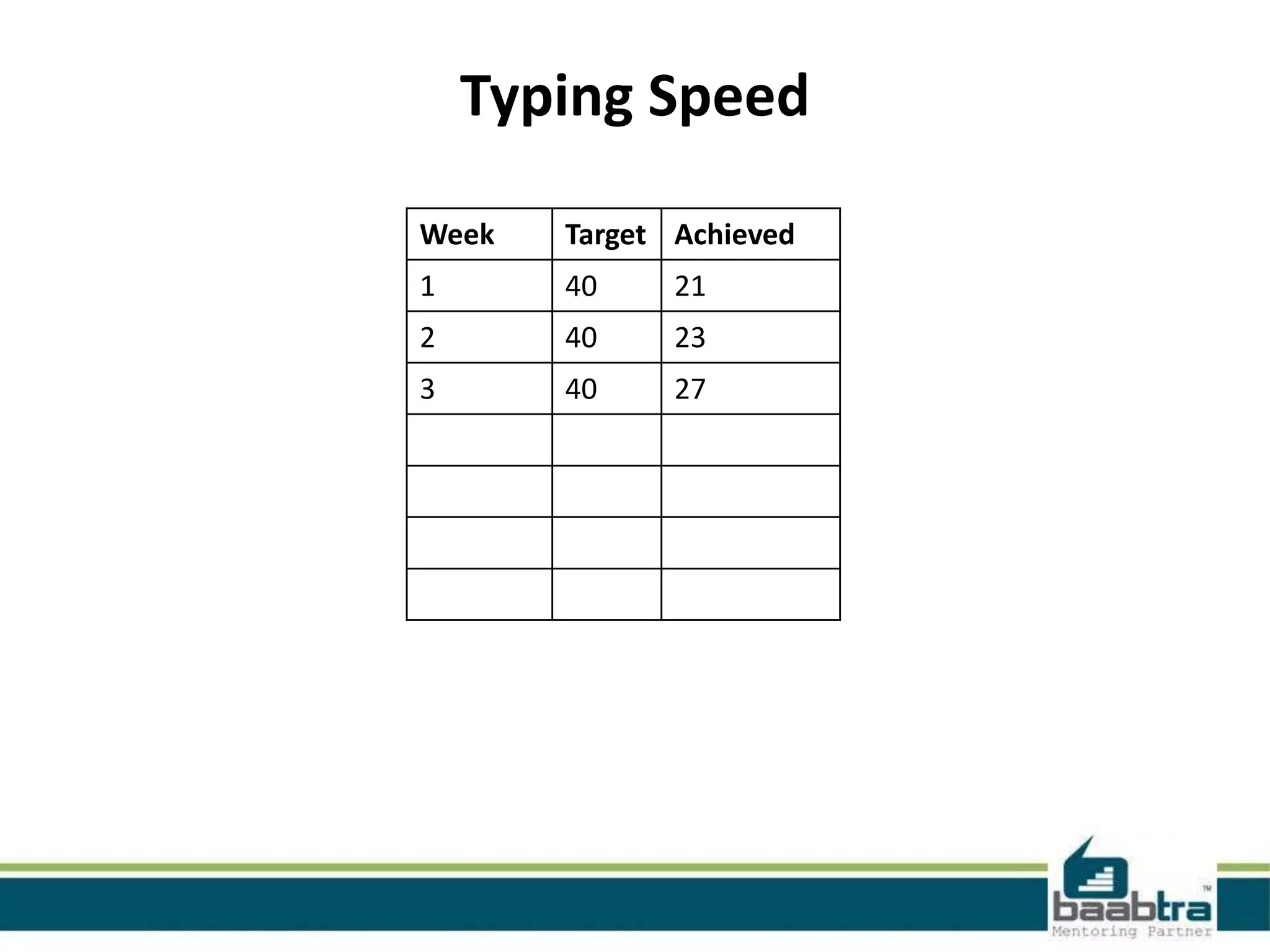 Typing Speed

| Week | Target | Achieved |
|---|---|---|
| 1 | 40 | 21 |
| 2 | 40 | 23 |
| 3 | 40 | 27 |
| | | |
| | | |
| | | |
| | | |

baabtra™
Mentoring Partner